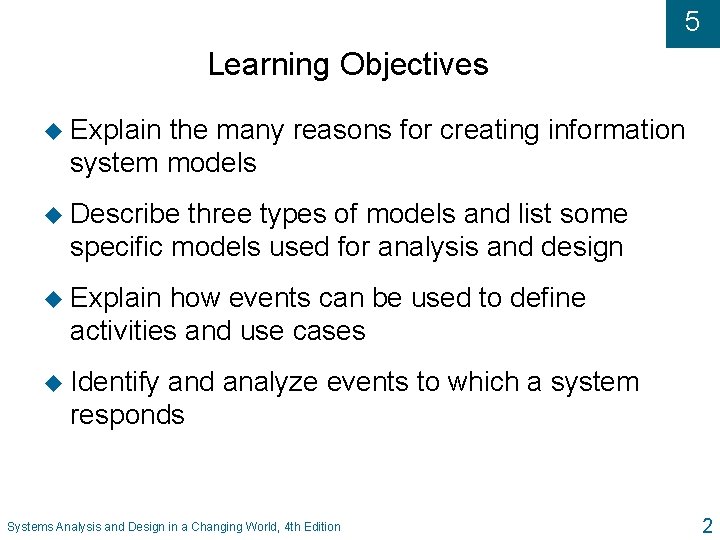 5

Learning Objectives

◆ Explain the many reasons for creating information system models

◆ Describe three types of models and list some specific models used for analysis and design

◆ Explain how events can be used to define activities and use cases

◆ Identify and analyze events to which a system responds

Systems Analysis and Design in a Changing World, 4th Edition

2